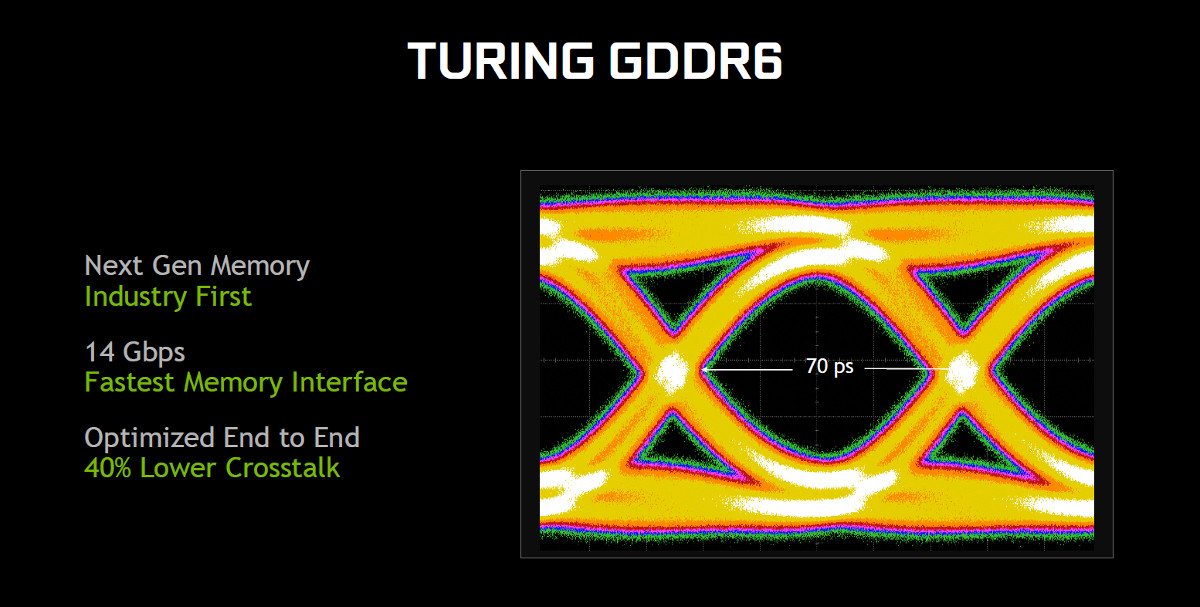 TURING GDDR6

Next Gen Memory
Industry First

14 Gbps
Fastest Memory Interface

Optimized End to End
40% Lower Crosstalk

70 ps